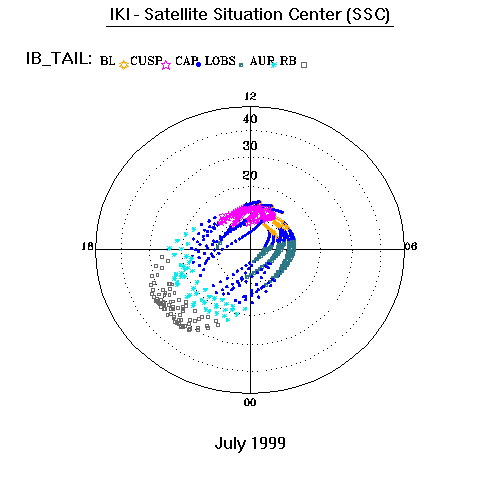 IKI - Satellite Situation Center (SSC)

IB_TAIL: BL CUSP CAP LOBS AUR RB

12
40
30
20
18
06
00

July 1999